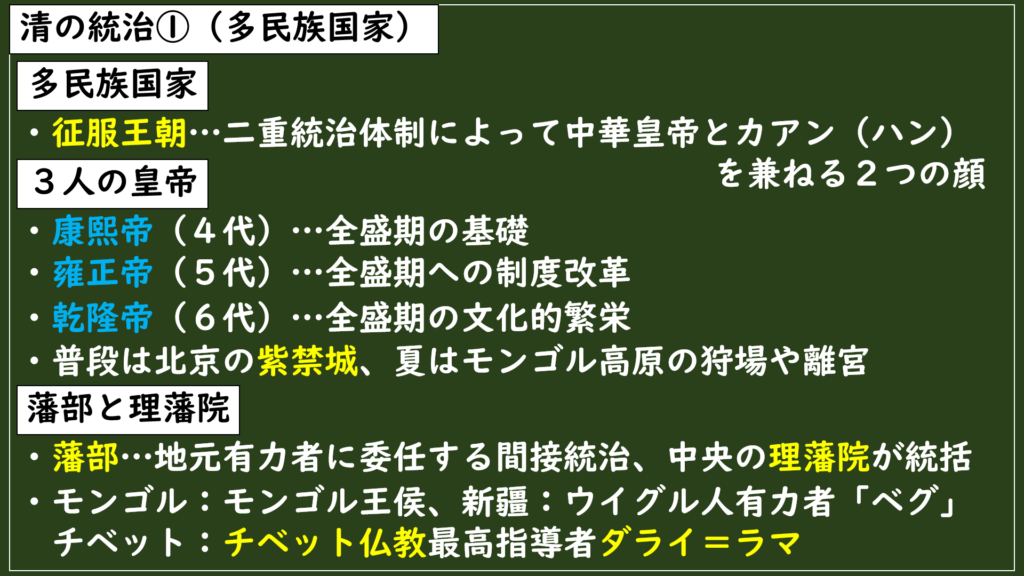 清の統治①（多民族国家）

多民族国家

・征服王朝…二重統治体制によって中華皇帝とカアン（ハン）を兼ねる２つの顔

３人の皇帝

・康熙帝（４代）…全盛期の基礎
・雍正帝（５代）…全盛期への制度改革
・乾隆帝（６代）…全盛期の文化的繁栄
・普段は北京の紫禁城、夏はモンゴル高原の狩場や離宮

藩部と理藩院

・藩部…地元有力者に委任する間接統治、中央の理藩院が統括
・モンゴル：モンゴル王侯、新疆：ウイグル人有力者「ベグ」
チベット：チベット仏教最高指導者ダライ＝ラマ